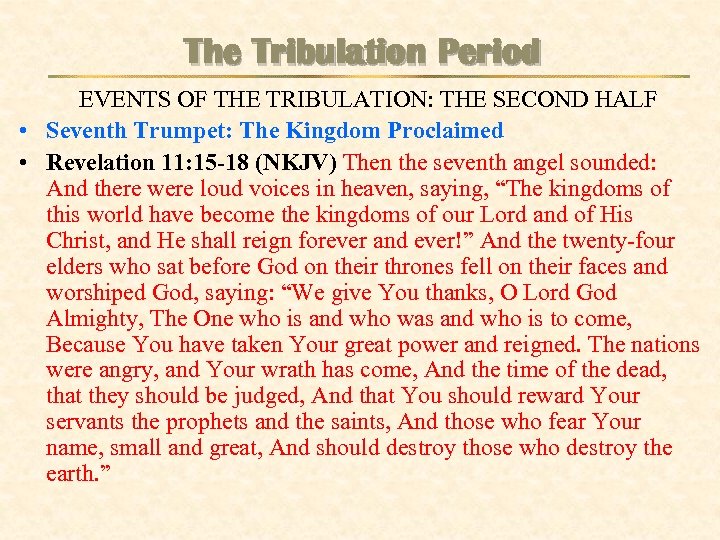 The Tribulation Period

EVENTS OF THE TRIBULATION: THE SECOND HALF

• Seventh Trumpet: The Kingdom Proclaimed

• Revelation 11:15-18 (NKJV) Then the seventh angel sounded: And there were loud voices in heaven, saying, “The kingdoms of this world have become the kingdoms of our Lord and of His Christ, and He shall reign forever and ever!” And the twenty-four elders who sat before God on their thrones fell on their faces and worshiped God, saying: “We give You thanks, O Lord God Almighty, The One who is and who was and who is to come, Because You have taken Your great power and reigned. The nations were angry, and Your wrath has come, And the time of the dead, that they should be judged, And that You should reward Your servants the prophets and the saints, And those who fear Your name, small and great, And should destroy those who destroy the earth.”